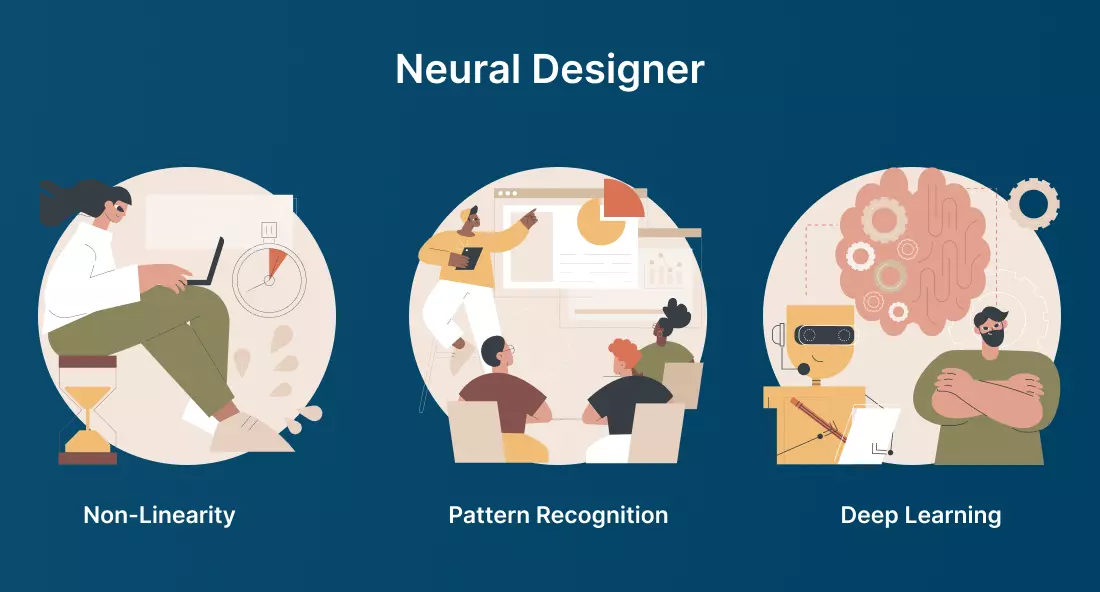 Neural Designer

Non-Linearity

Pattern Recognition

Deep Learning